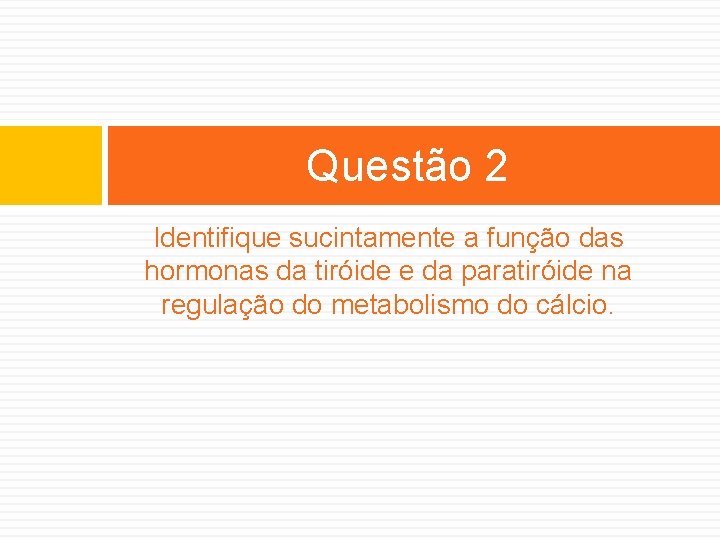 Questão 2

Identifique sucintamente a função das hormonas da tiróide e da paratiróide na regulação do metabolismo do cálcio.